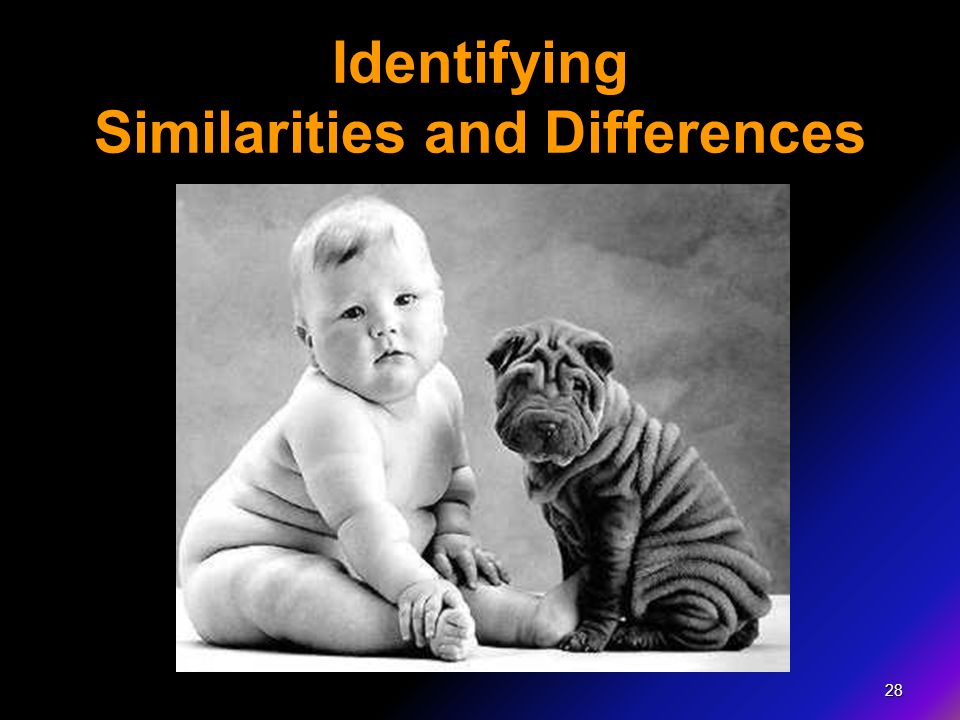 Identifying
Similarities and Differences

28